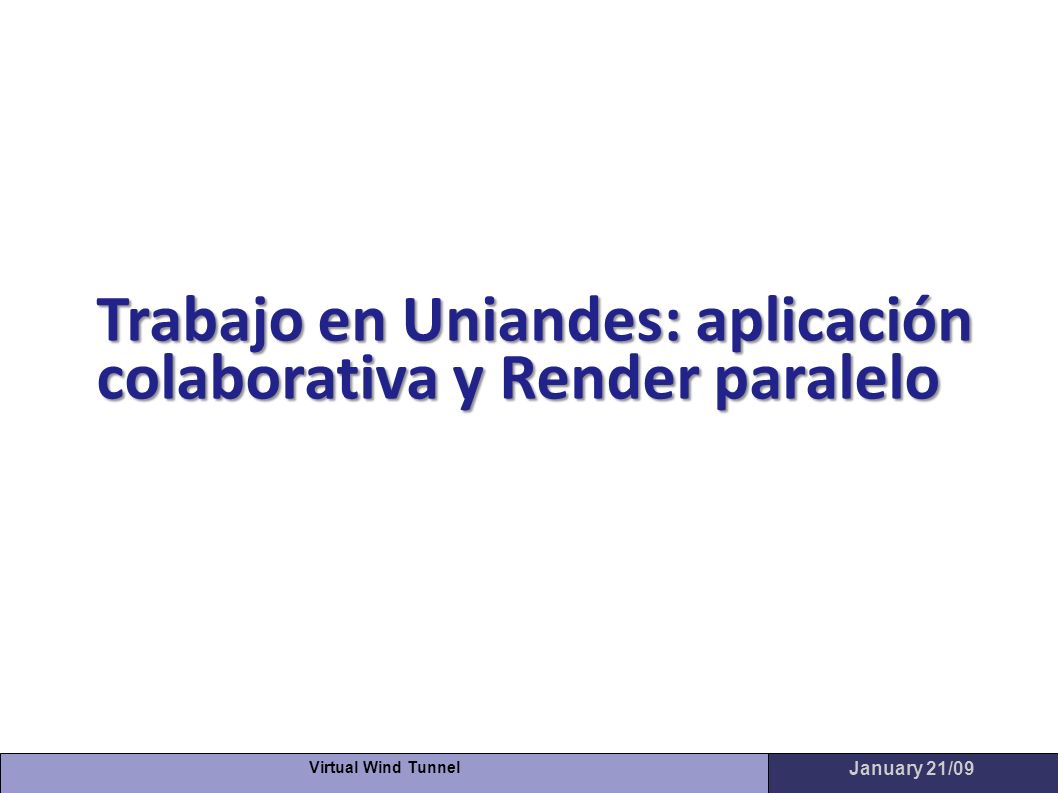 Trabajo en Uniandes: aplicación colaborativa y Render paralelo

Virtual Wind Tunnel

January 21/09